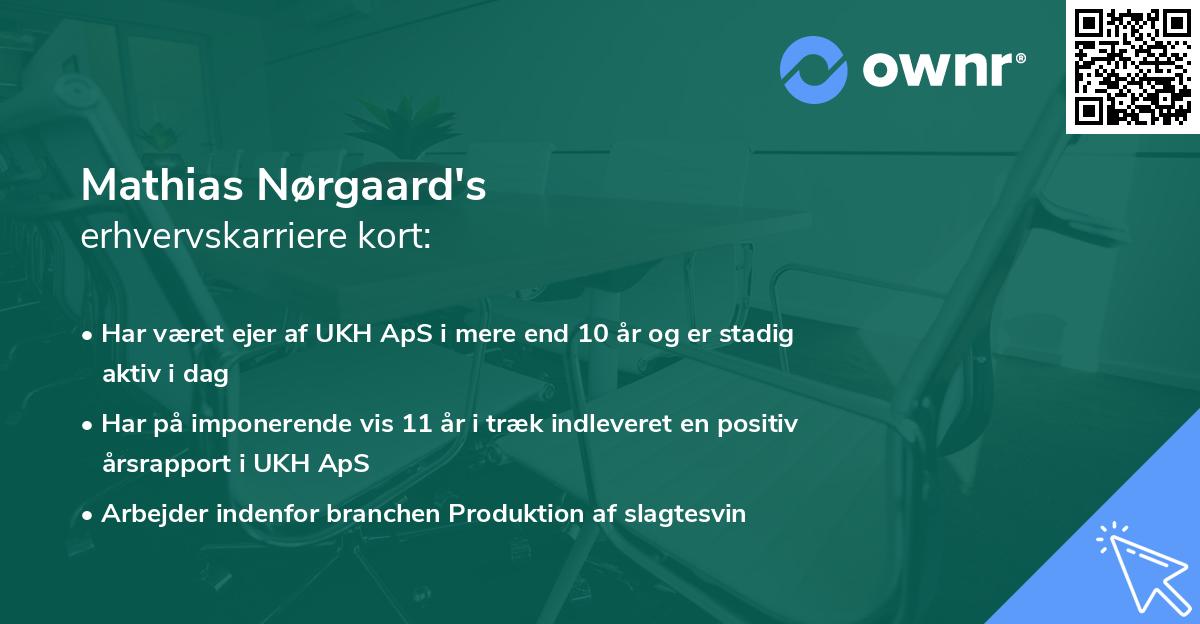 ownr®

Mathias Nørgaard's
erhvervskarriere kort:

• Har været ejer af UKH ApS i mere end 10 år og er stadig aktiv i dag

• Har på imponerende vis 11 år i træk indleveret en positiv årsrapport i UKH ApS

• Arbejder indenfor branchen Produktion af slagtesvin